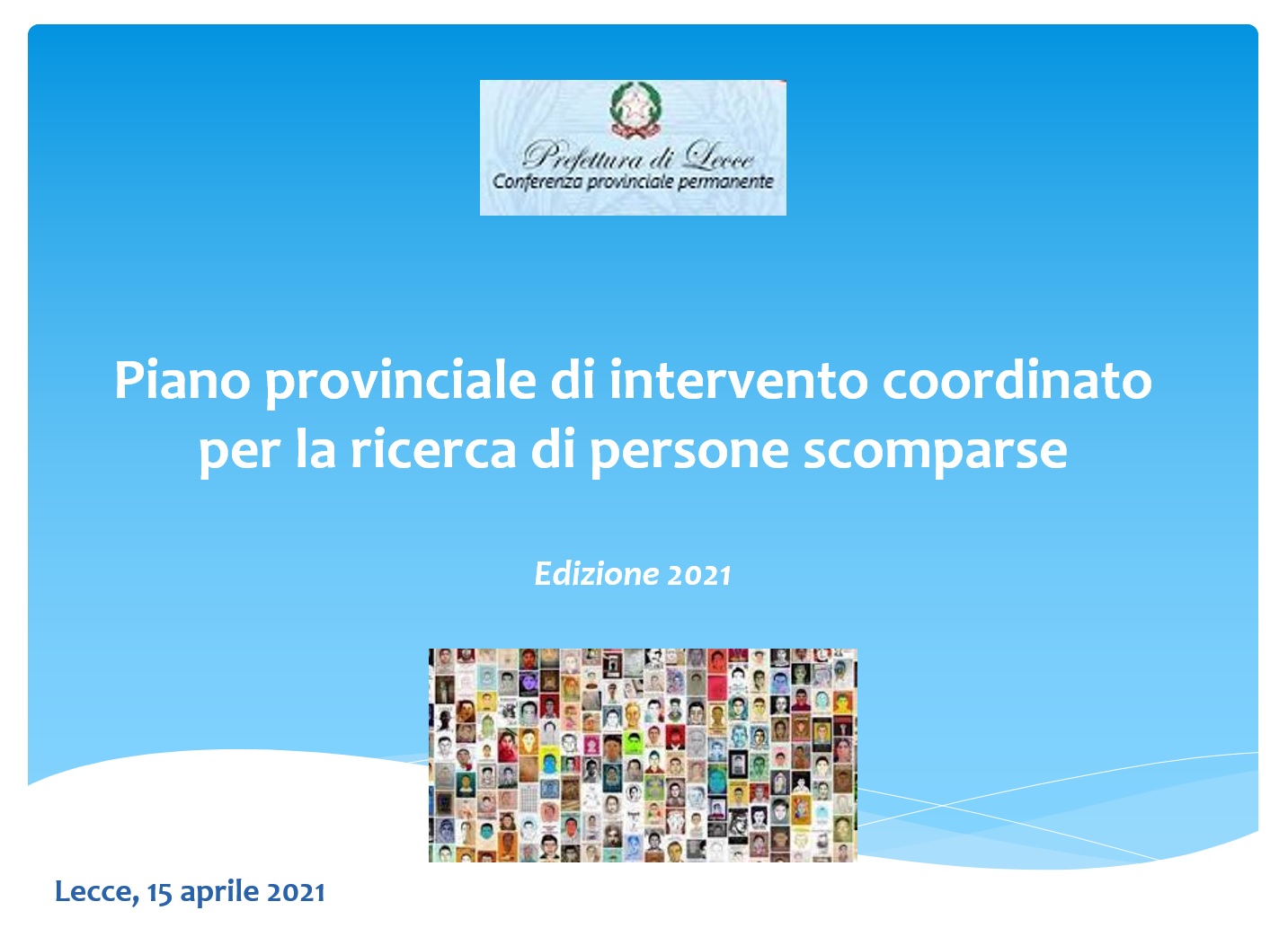 Prefettura di Lecce
Conferenza provinciale permanente

Piano provinciale di intervento coordinato per la ricerca di persone scomparse

Edizione 2021

Lecce, 15 aprile 2021